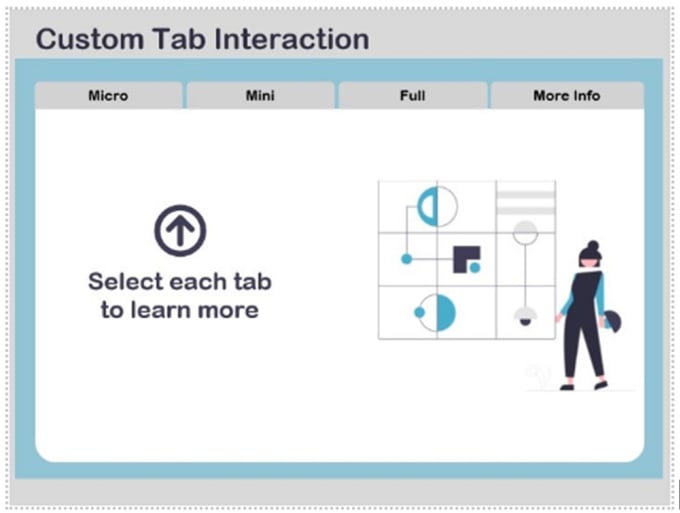 Custom Tab Interaction

Micro

Mini

Full

More Info

Select each tab to learn more